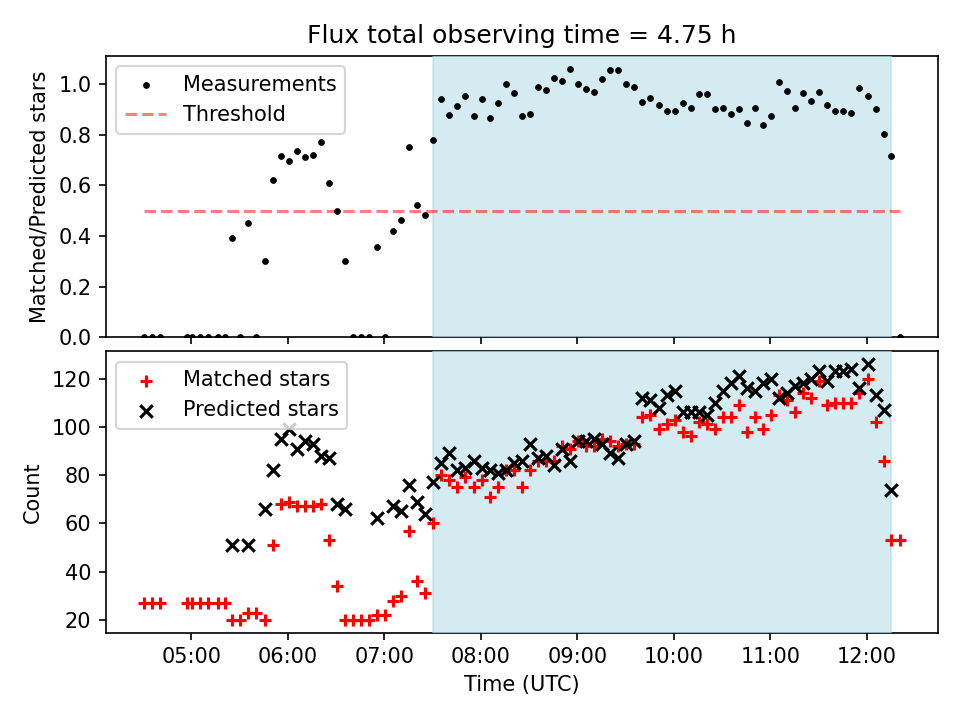 Flux total observing time = 4.75 h

Measurements
Threshold

Matched/Predicted stars

1.0
0.8
0.6
0.4
0.2
0.0

Matched stars
Predicted stars

Count

120
100
80
60
40
20

05:00 06:00 07:00 08:00 09:00 10:00 11:00 12:00

Time (UTC)